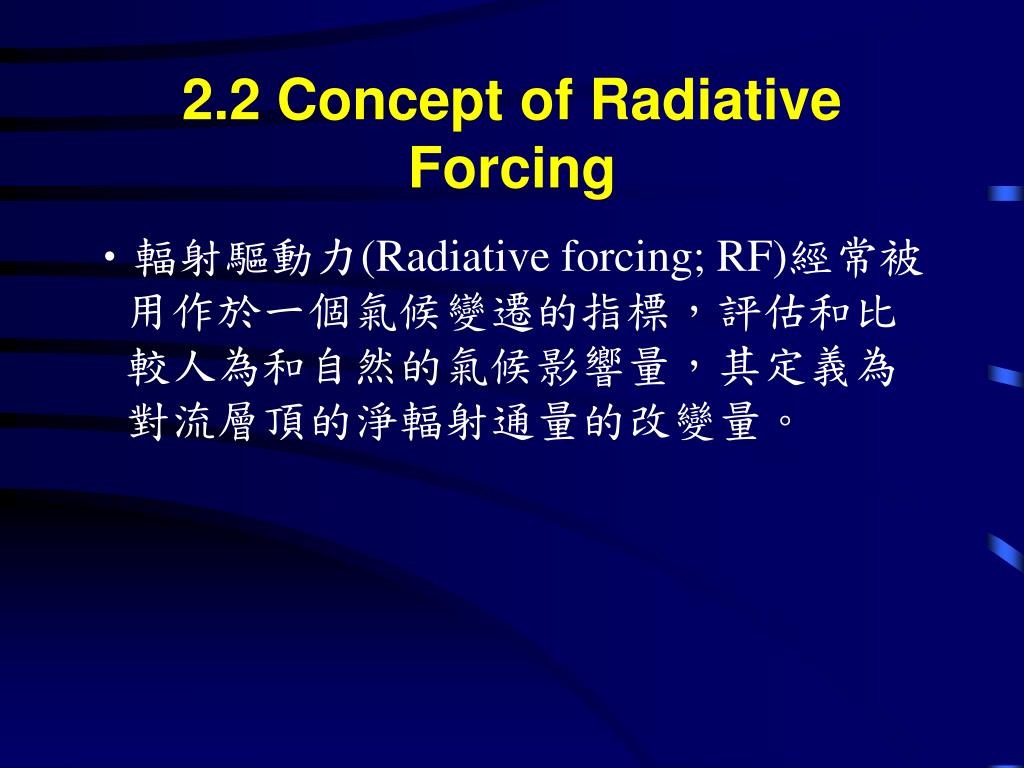 2.2 Concept of Radiative Forcing

• 輻射驅動力(Radiative forcing; RF)經常被用作於一個氣候變遷的指標，評估和比較人為和自然的氣候影響量，其定義為對流層頂的淨輻射通量的改變量。